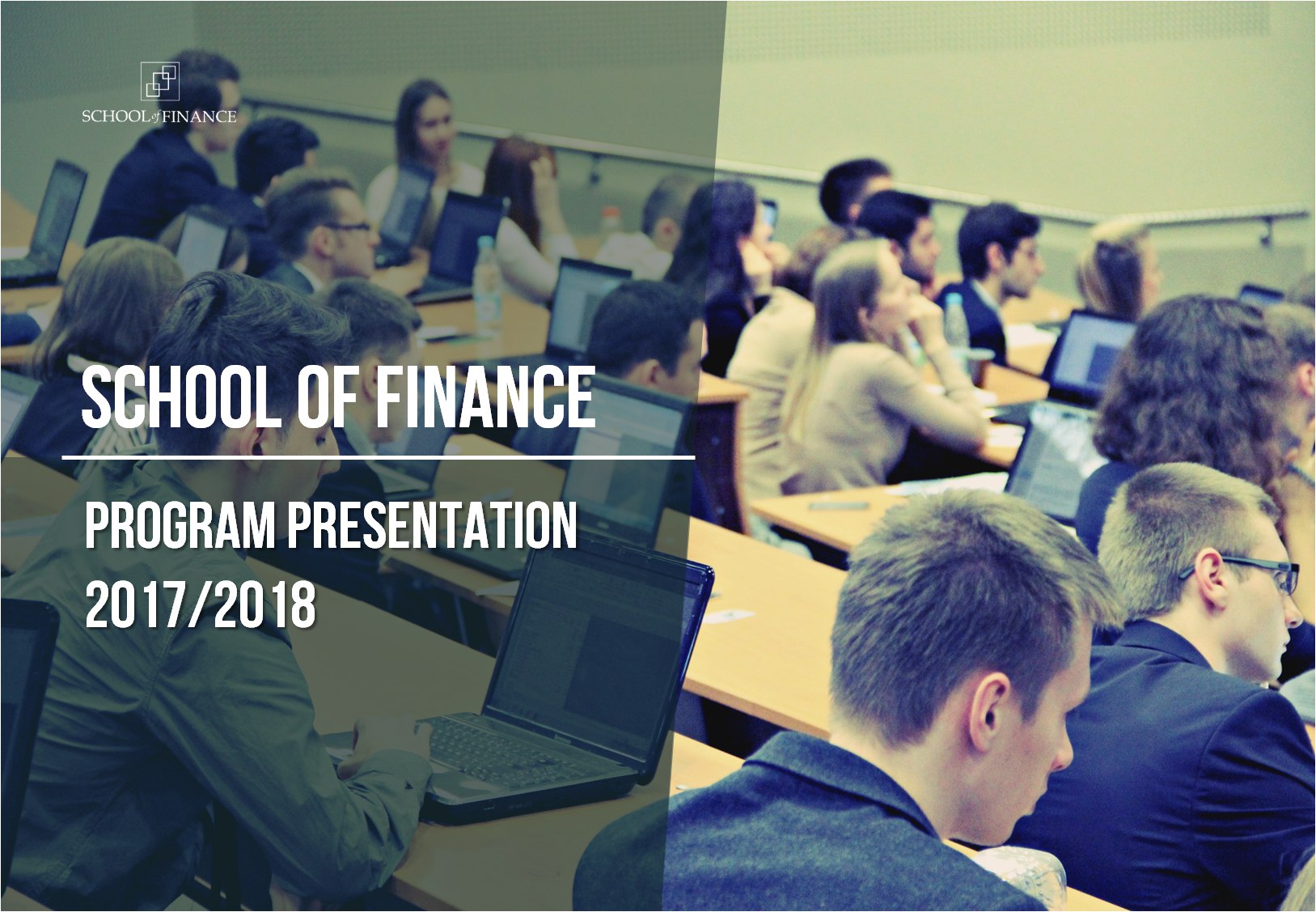 SCHOOL of FINANCE

SCHOOL OF FINANCE

PROGRAM PRESENTATION
2017/2018